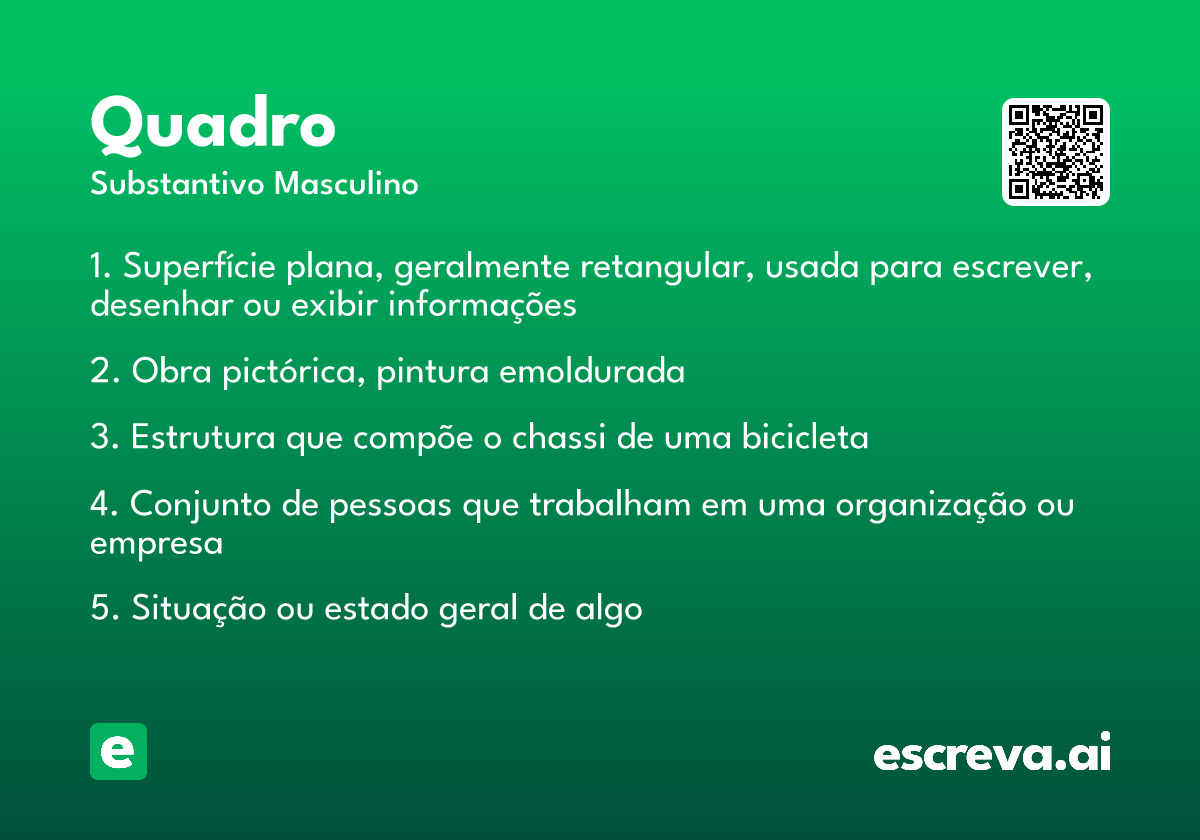 Quadro
Substantivo Masculino

1. Superfície plana, geralmente retangular, usada para escrever, desenhar ou exibir informações

2. Obra pictórica, pintura emoldurada

3. Estrutura que compõe o chassi de uma bicicleta

4. Conjunto de pessoas que trabalham em uma organização ou empresa

5. Situação ou estado geral de algo

e

escreva.ai